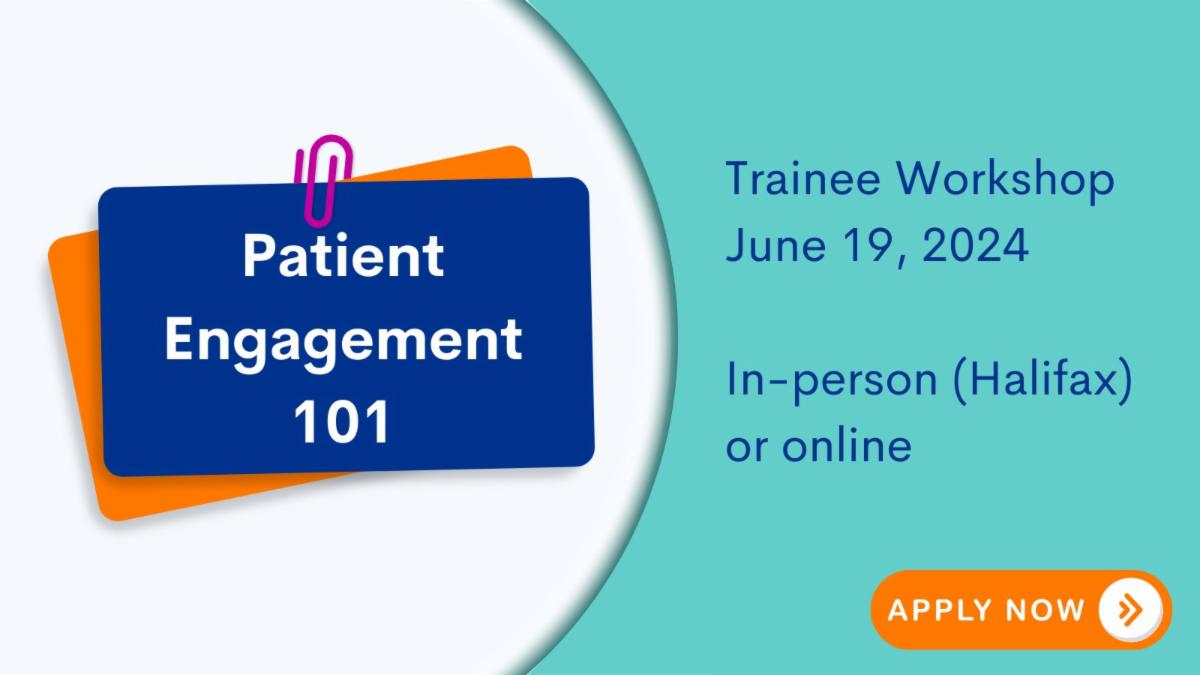 Patient Engagement 101

Trainee Workshop
June 19, 2024

In-person (Halifax) or online

APPLY NOW